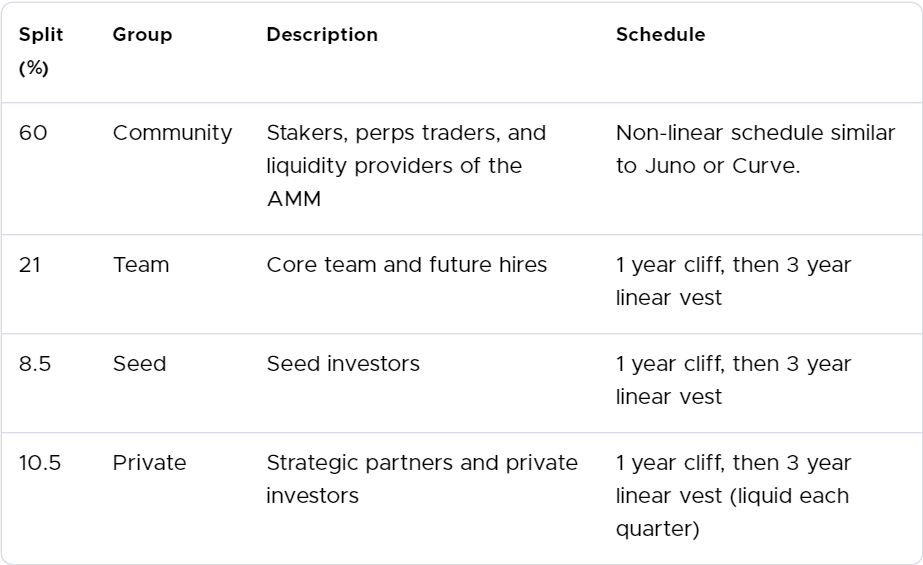 | Split (%) | Group | Description | Schedule |
|---|---|---|---|
| 60 | Community | Stakers, perps traders, and liquidity providers of the AMM | Non-linear schedule similar to Juno or Curve. |
| 21 | Team | Core team and future hires | 1 year cliff, then 3 year linear vest |
| 8.5 | Seed | Seed investors | 1 year cliff, then 3 year linear vest |
| 10.5 | Private | Strategic partners and private investors | 1 year cliff, then 3 year linear vest (liquid each quarter) |